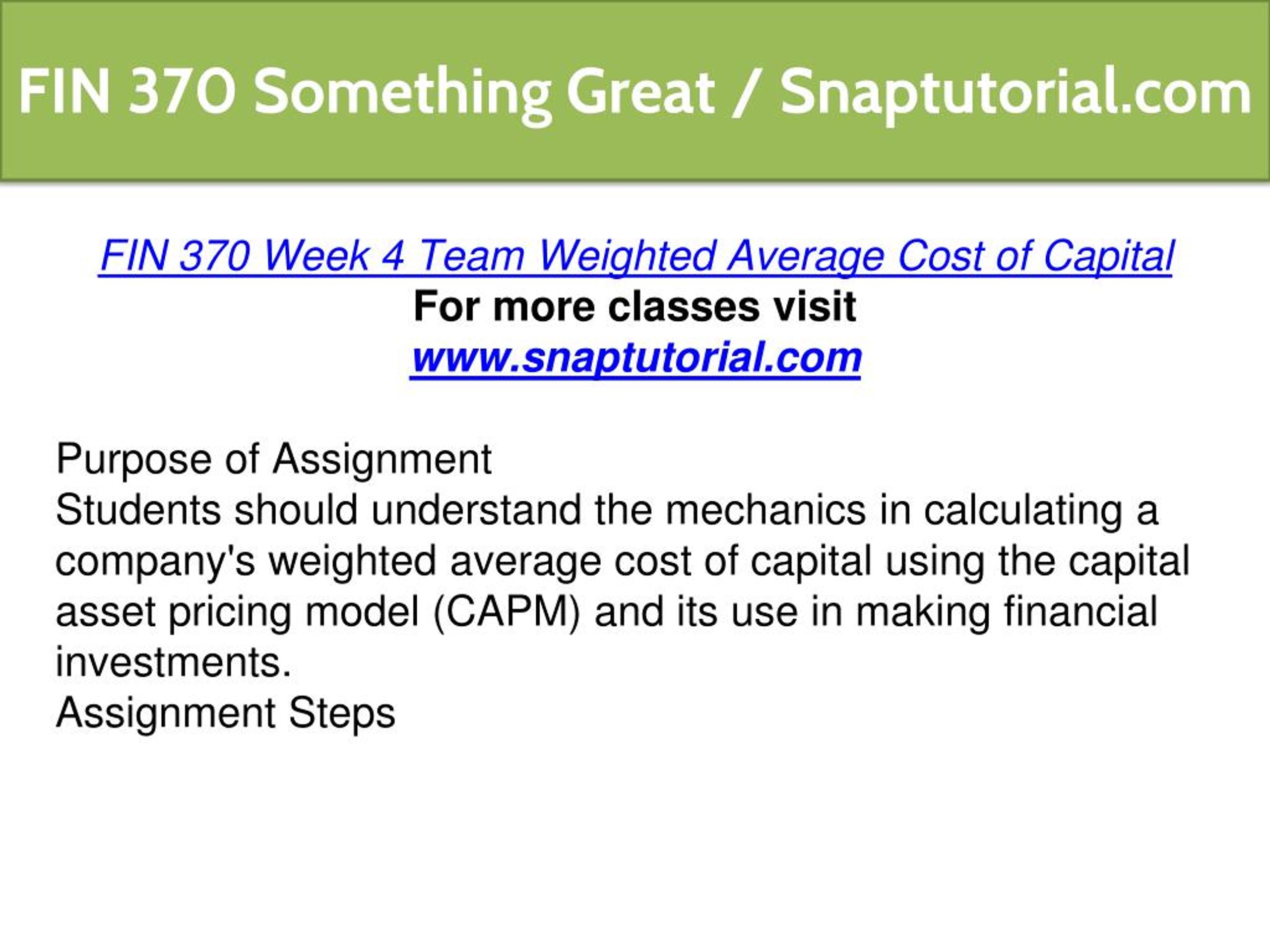 FIN 370 Something Great / Snaptutorial.com

FIN 370 Week 4 Team Weighted Average Cost of Capital
For more classes visit
www.snaptutorial.com

Purpose of Assignment
Students should understand the mechanics in calculating a company's weighted average cost of capital using the capital asset pricing model (CAPM) and its use in making financial investments.
Assignment Steps